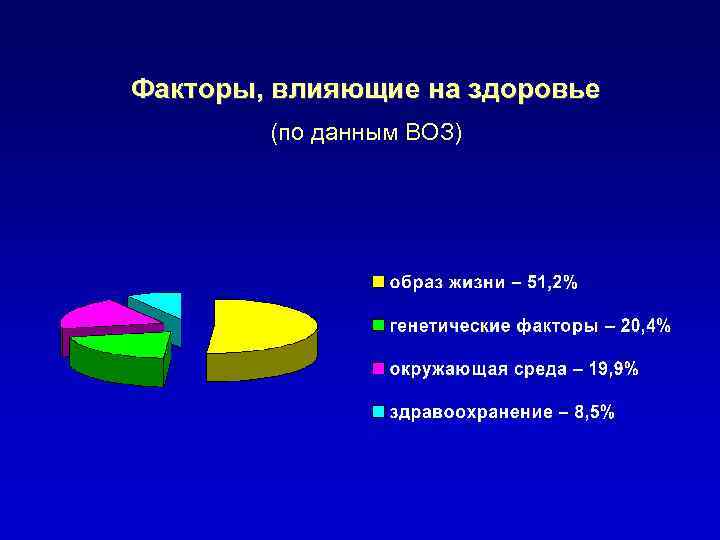 Факторы, влияющие на здоровье
(по данным ВОЗ)

образ жизни – 51,2%
генетические факторы – 20,4%
окружающая среда – 19,9%
здравоохранение – 8,5%